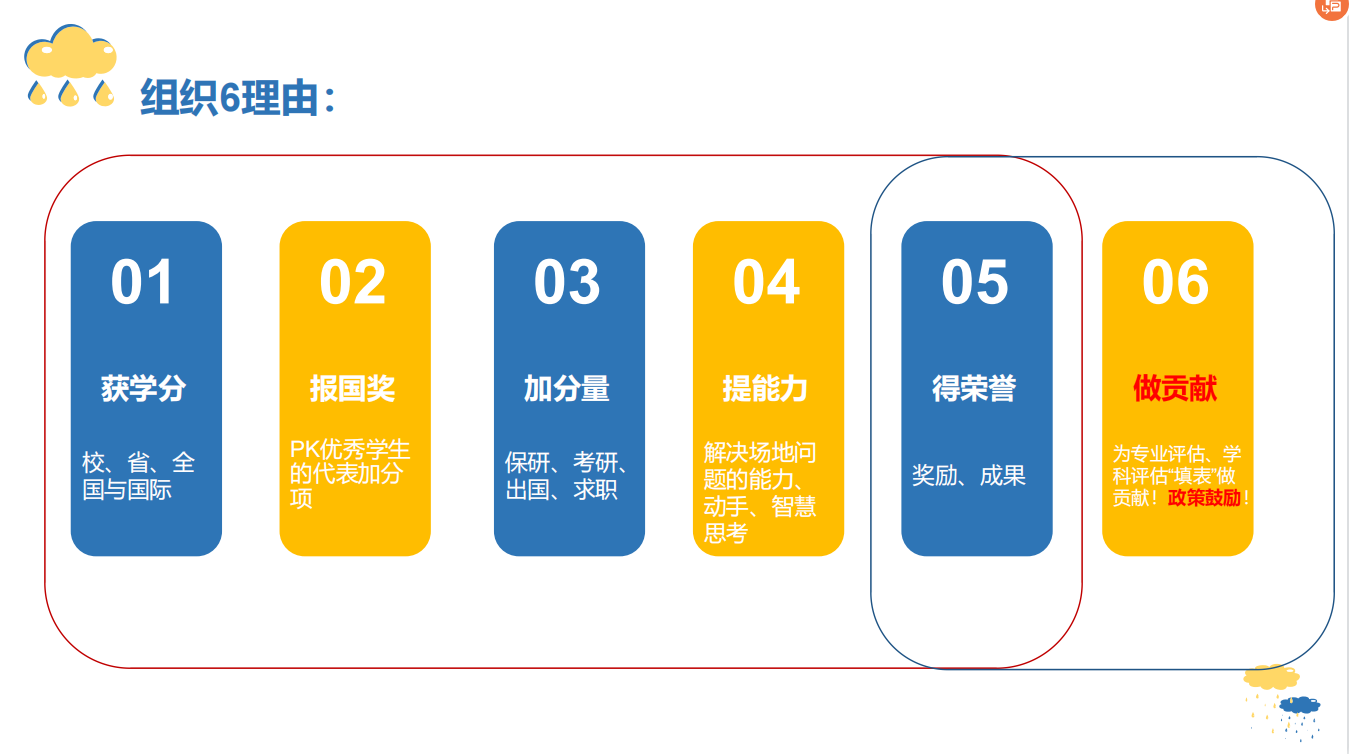 组织6理由：

01
获学分
校、省、全国与国际

02
报国奖
PK优秀学生的代表加分项

03
加分量
保研、考研、出国、求职

04
提能力
解决场地问题的能力、动手、智慧思考

05
得荣誉
奖励、成果

06
做贡献
为专业评估、学科评估“填表”做贡献！政策鼓励！